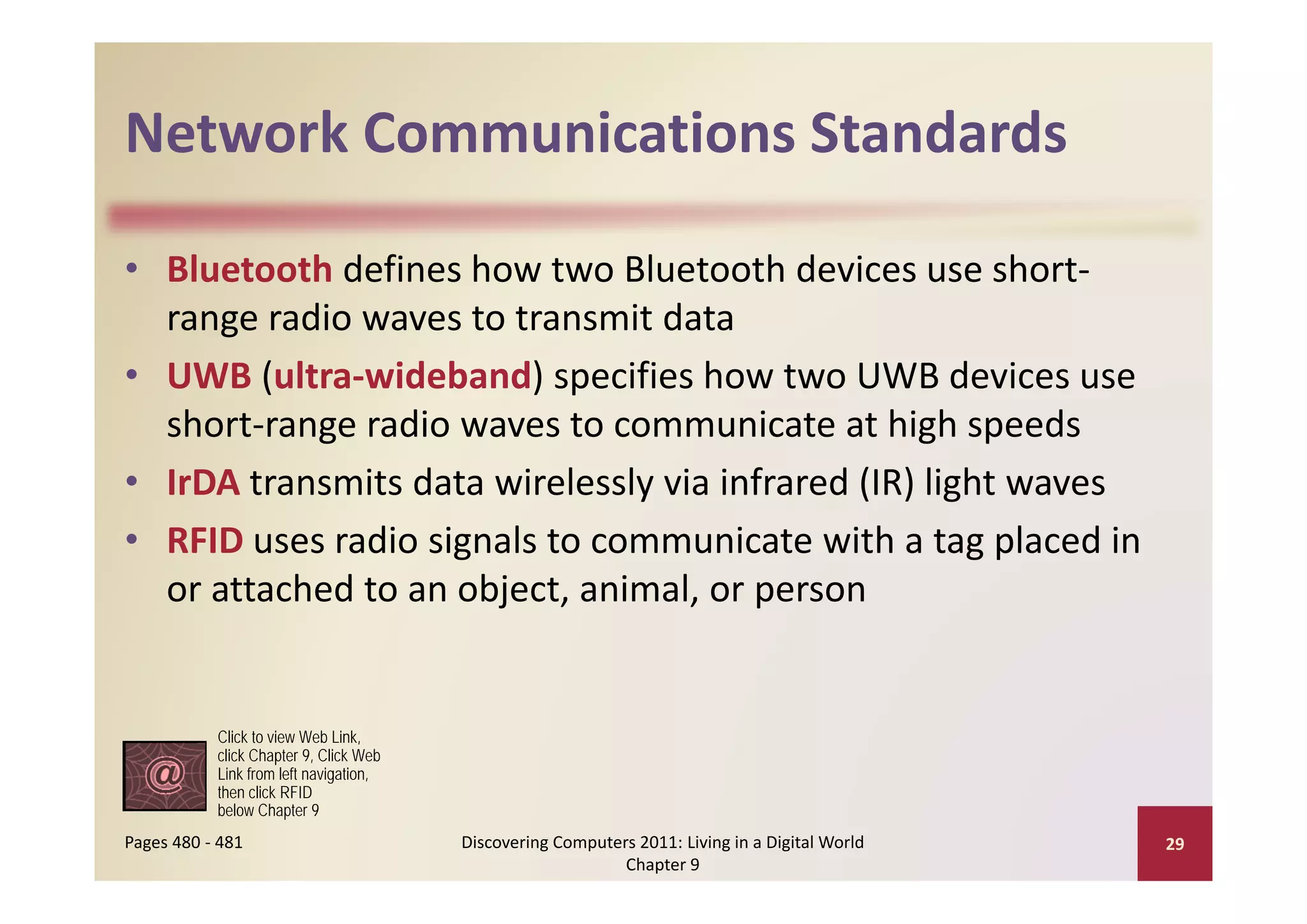 Network Communications Standards

• Bluetooth defines how two Bluetooth devices use short-range radio waves to transmit data
• UWB (ultra-wideband) specifies how two UWB devices use short-range radio waves to communicate at high speeds
• IrDA transmits data wirelessly via infrared (IR) light waves
• RFID uses radio signals to communicate with a tag placed in or attached to an object, animal, or person

@

Click to view Web Link, click Chapter 9, Click Web Link from left navigation, then click RFID below Chapter 9

Pages 480 - 481

Discovering Computers 2011: Living in a Digital World
Chapter 9

29